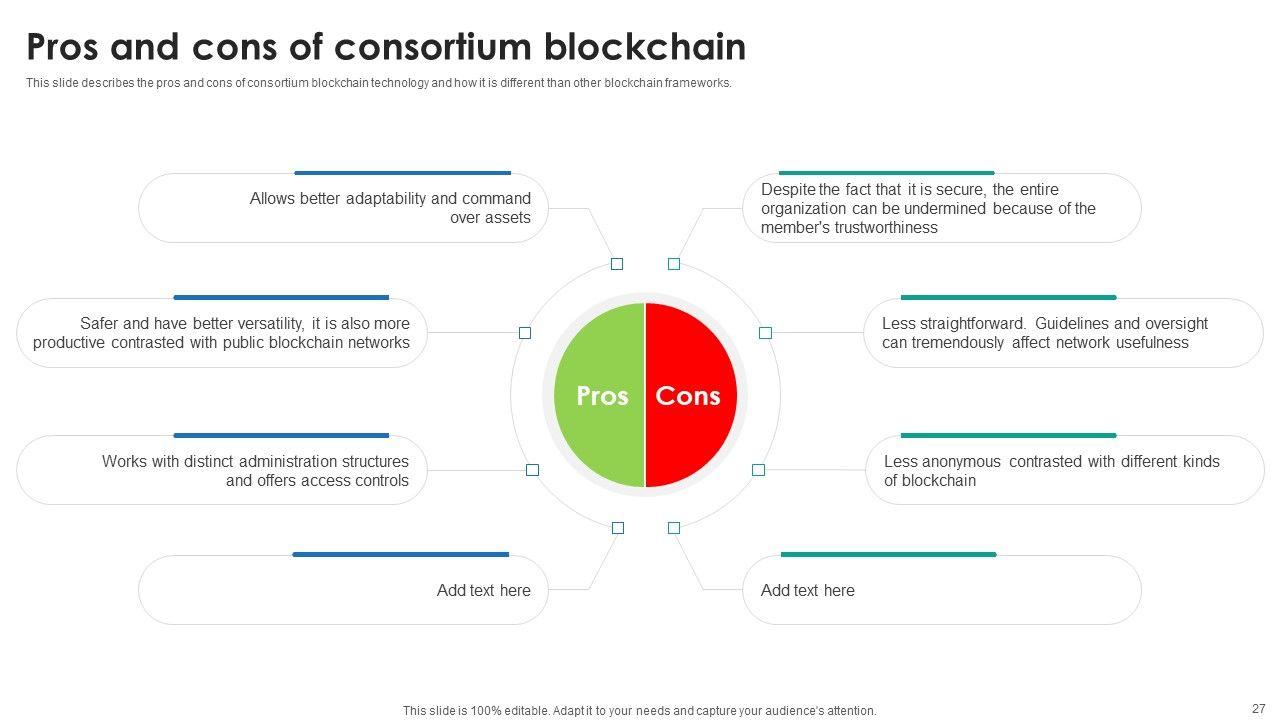 Pros and cons of consortium blockchain

This slide describes the pros and cons of consortium blockchain technology and how it is different than other blockchain frameworks.

Allows better adaptability and command over assets

Safer and have better versatility, it is also more productive contrasted with public blockchain networks

Works with distinct administration structures and offers access controls

Add text here

Pros

Cons

Despite the fact that it is secure, the entire organization can be undermined because of the member's trustworthiness

Less straightforward. Guidelines and oversight can tremendously affect network usefulness

Less anonymous contrasted with different kinds of blockchain

Add text here

This slide is 100% editable. Adapt it to your needs and capture your audience's attention.

27